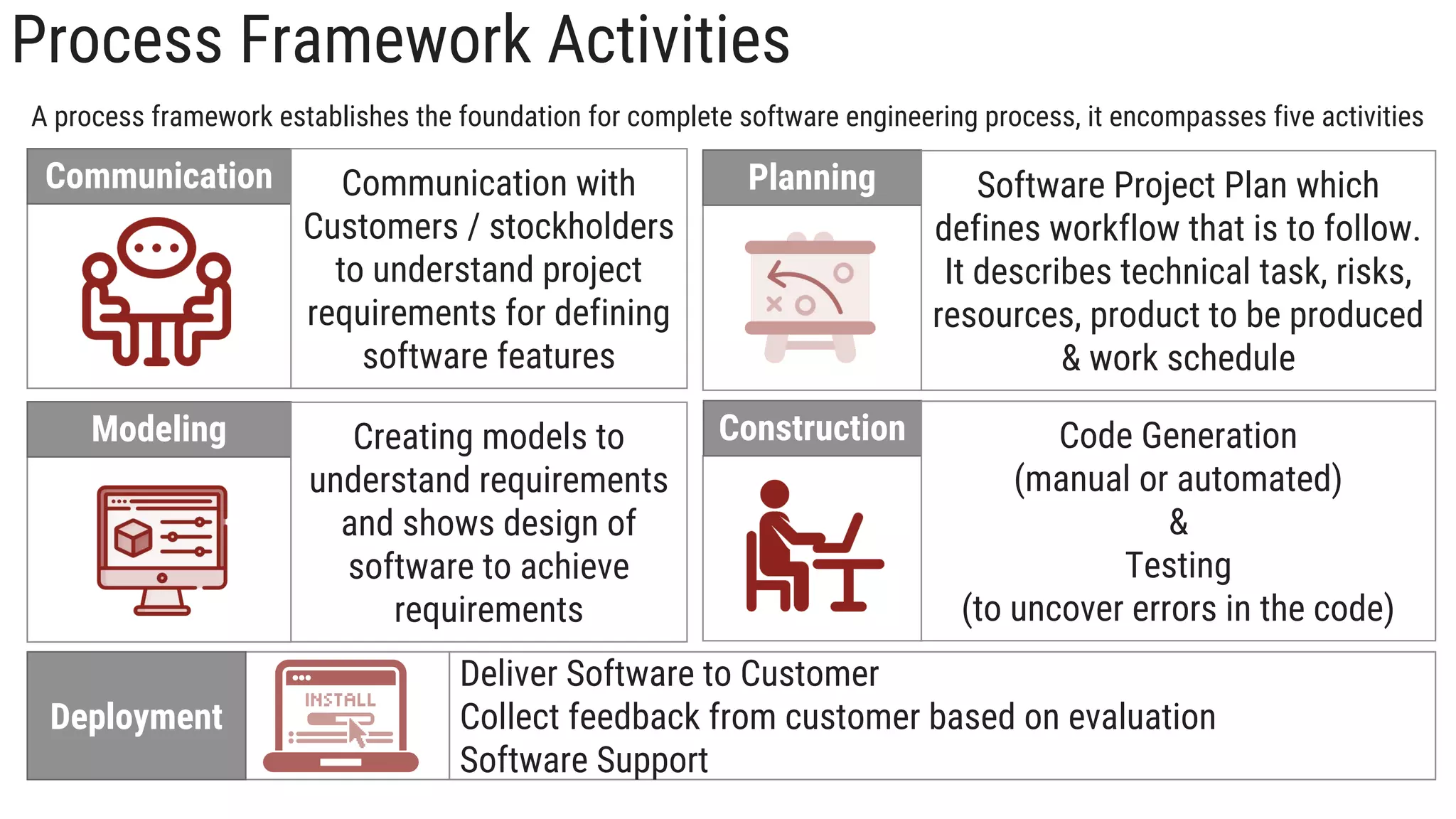 Process Framework Activities

A process framework establishes the foundation for complete software engineering process, it encompasses five activities

Communication

Communication with Customers / stockholders to understand project requirements for defining software features

Planning

Software Project Plan which defines workflow that is to follow. It describes technical task, risks, resources, product to be produced & work schedule

Modeling

Creating models to understand requirements and shows design of software to achieve requirements

Construction

Code Generation (manual or automated) & Testing (to uncover errors in the code)

Deployment

INSTALL

Deliver Software to Customer
Collect feedback from customer based on evaluation
Software Support